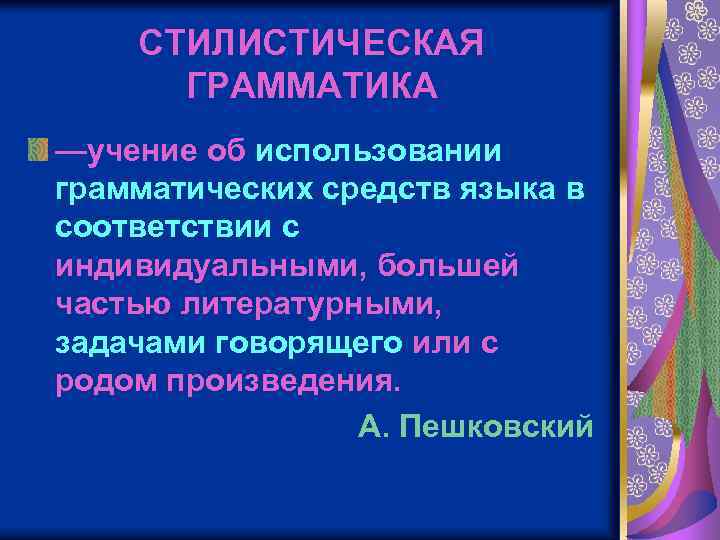 СТИЛИСТИЧЕСКАЯ ГРАММАТИКА

—учение об использовании грамматических средств языка в соответствии с индивидуальными, большей частью литературными, задачами говорящего или с родом произведения.

А. Пешковский